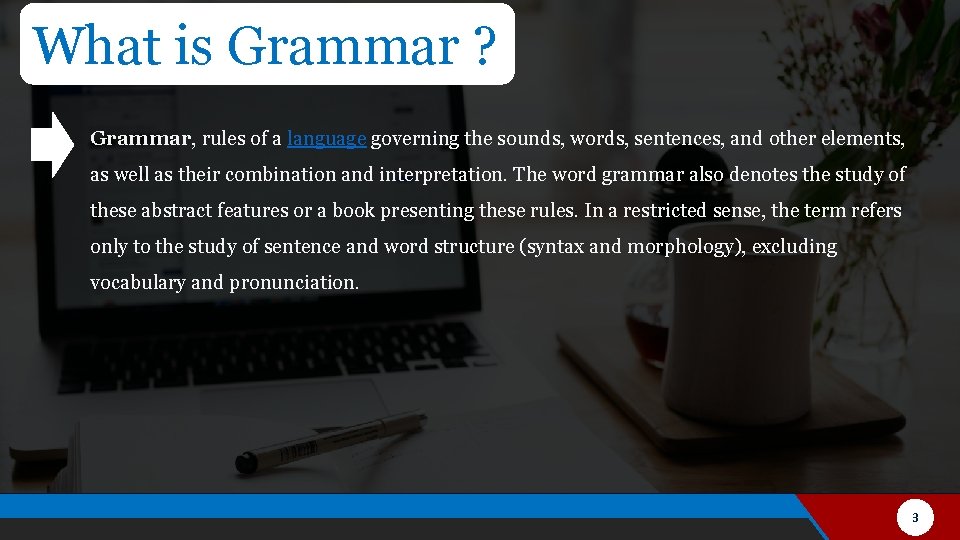 What is Grammar ?

Grammar, rules of a language governing the sounds, words, sentences, and other elements, as well as their combination and interpretation. The word grammar also denotes the study of these abstract features or a book presenting these rules. In a restricted sense, the term refers only to the study of sentence and word structure (syntax and morphology), excluding vocabulary and pronunciation.

3